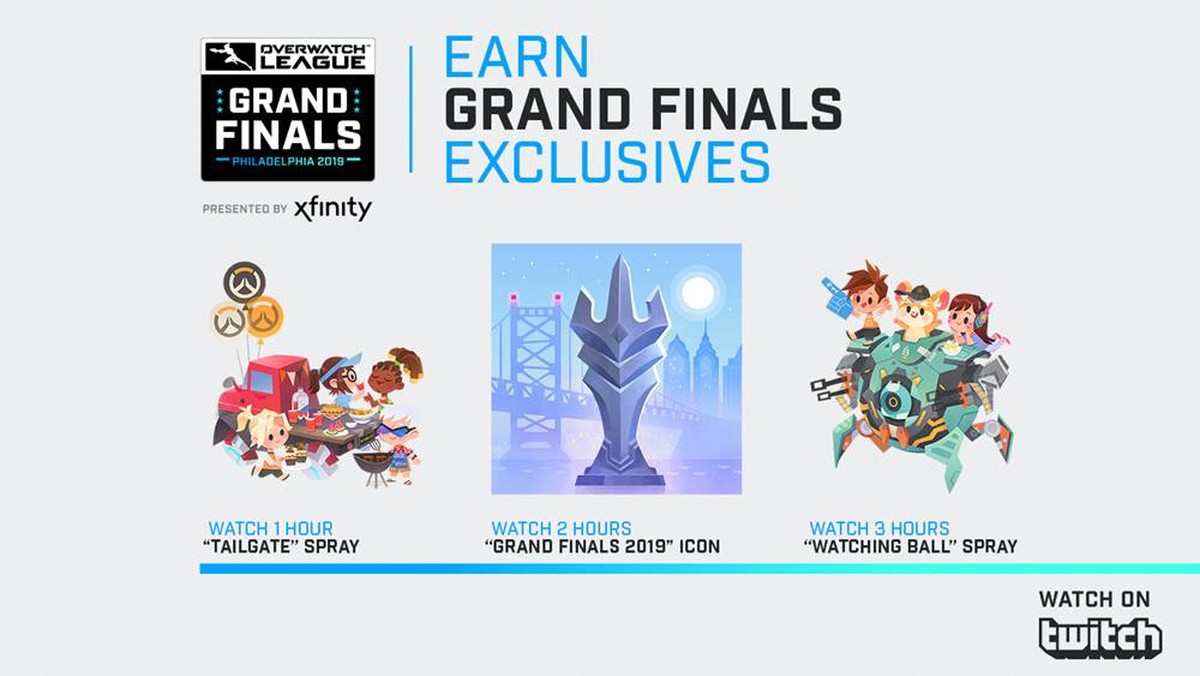 OVERWATCH LEAGUE
GRAND FINALS
PHILADELPHIA 2019

PRESENTED BY xfinity

EARN
GRAND FINALS
EXCLUSIVES

WATCH 1 HOUR
"TAILGATE" SPRAY

WATCH 2 HOURS
"GRAND FINALS 2019" ICON

WATCH 3 HOURS
"WATCHING BALL" SPRAY

WATCH ON
twitch